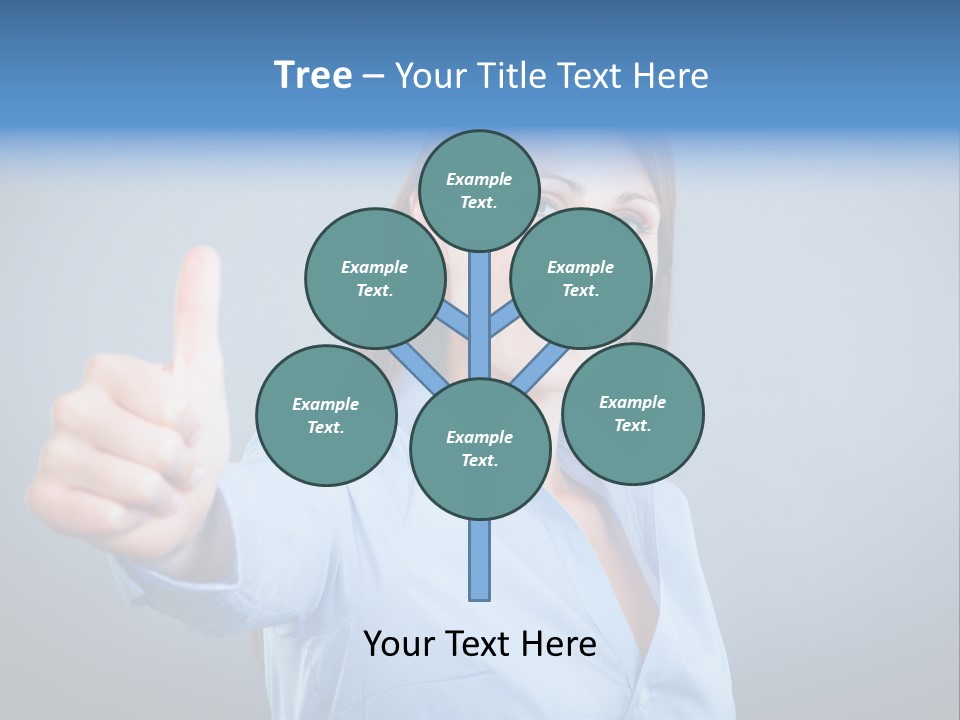 Tree – Your Title Text Here

Example Text.

Example Text.

Example Text.

Example Text.

Example Text.

Example Text.

Your Text Here